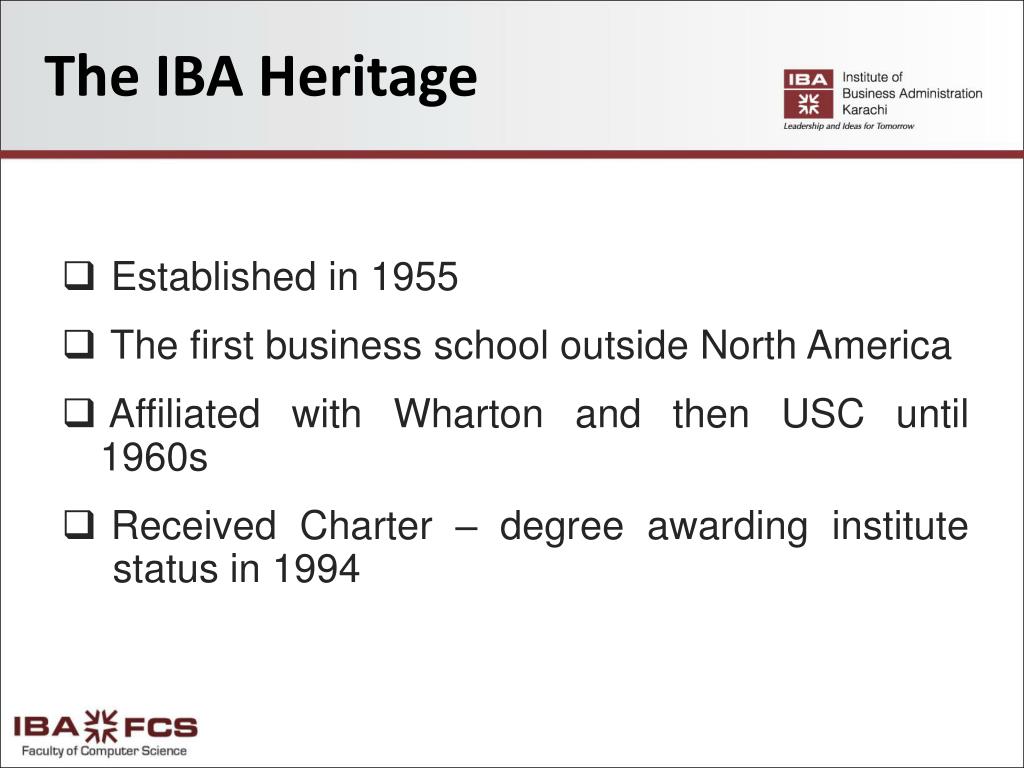 The IBA Heritage

IBA Institute of Business Administration Karachi
Leadership and Ideas for Tomorrow

❑ Established in 1955

❑ The first business school outside North America

❑ Affiliated with Wharton and then USC until 1960s

❑ Received Charter – degree awarding institute status in 1994

IBA FCS
Faculty of Computer Science